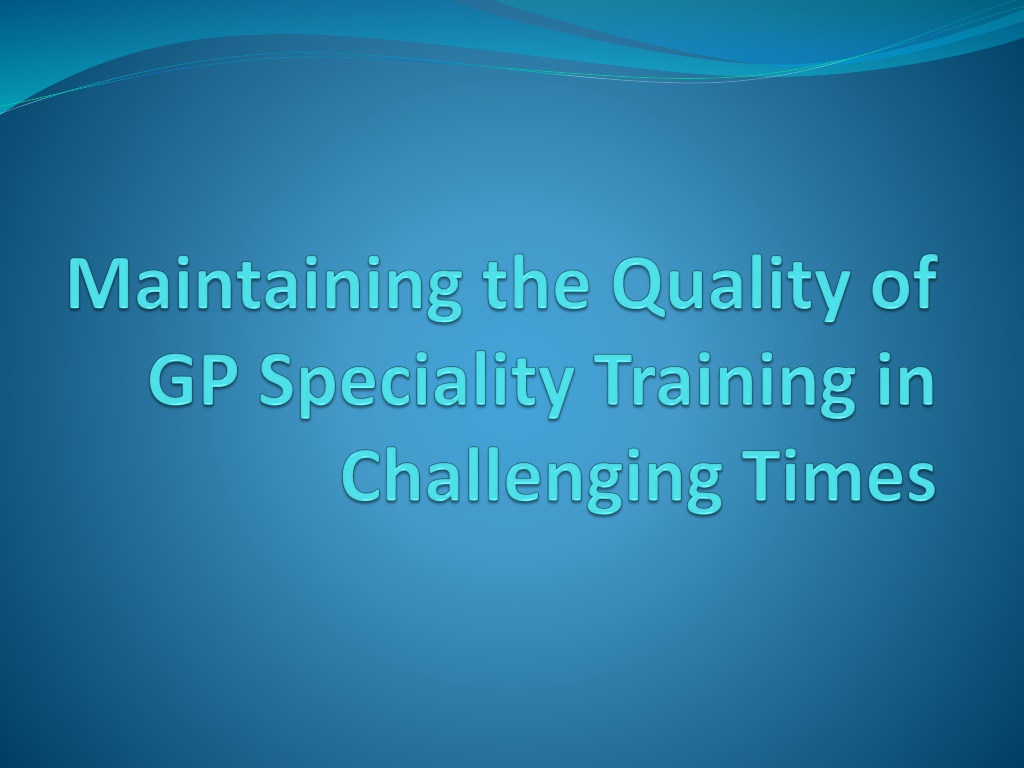 Maintaining the Quality of GP Speciality Training in Challenging Times